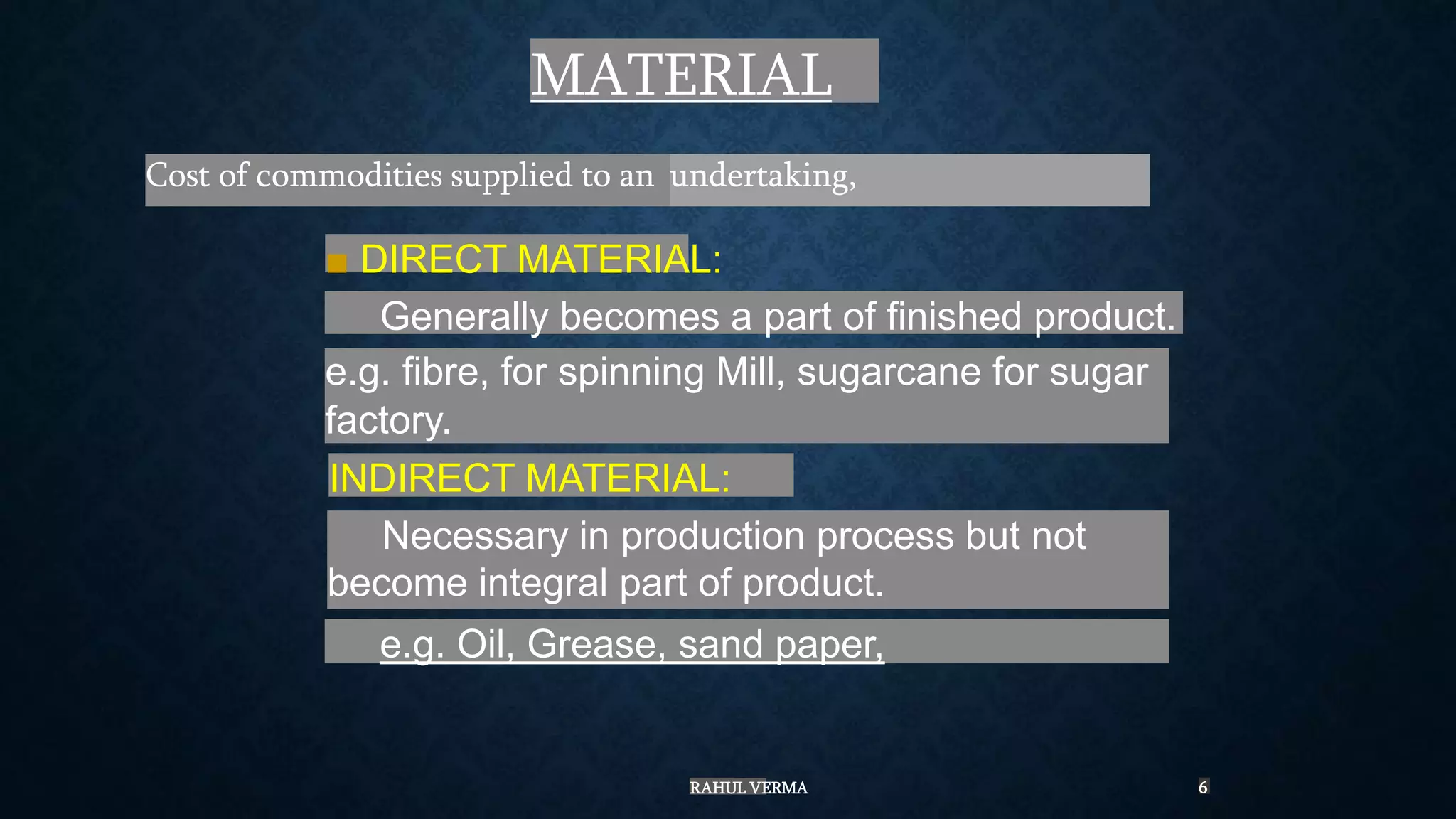 MATERIAL

Cost of commodities supplied to an undertaking,

DIRECT MATERIAL:

Generally becomes a part of finished product.

e.g. fibre, for spinning Mill, sugarcane for sugar factory.

INDIRECT MATERIAL:

Necessary in production process but not become integral part of product.

e.g. Oil, Grease, sand paper,

RAHUL VERMA

6